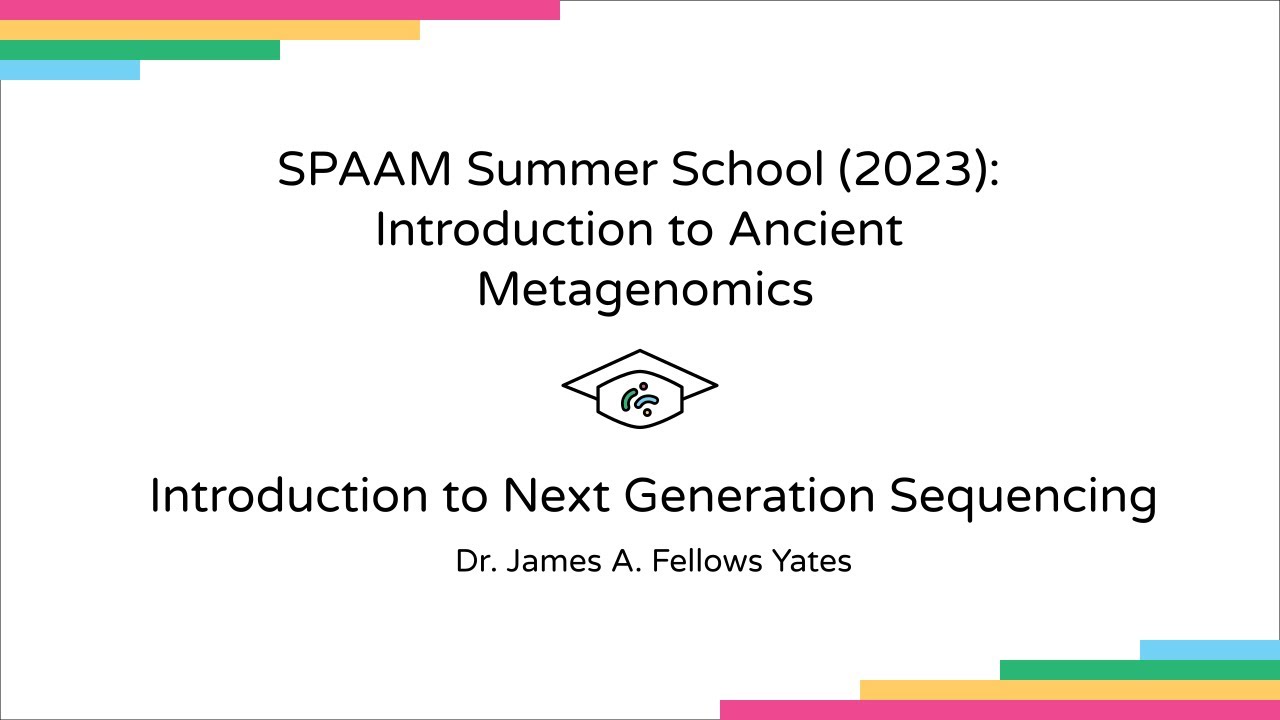 SPAAM Summer School (2023): Introduction to Ancient Metagenomics

Introduction to Next Generation Sequencing

Dr. James A. Fellows Yates